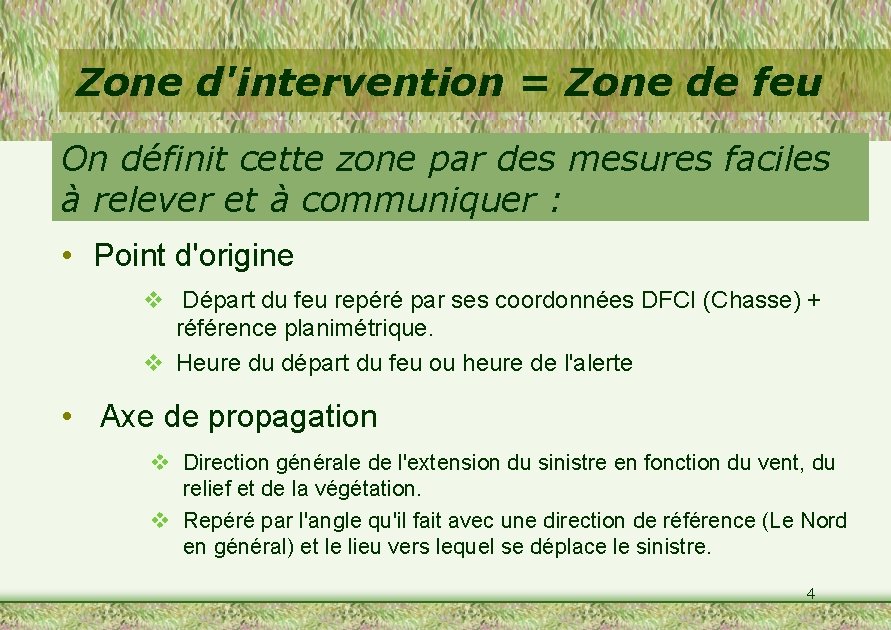 Zone d'intervention = Zone de feu

On définit cette zone par des mesures faciles à relever et à communiquer :

• Point d'origine

❖ Départ du feu repéré par ses coordonnées DFCI (Chasse) + référence planimétrique.

❖ Heure du départ du feu ou heure de l'alerte

• Axe de propagation

❖ Direction générale de l'extension du sinistre en fonction du vent, du relief et de la végétation.

❖ Repéré par l'angle qu'il fait avec une direction de référence (Le Nord en général) et le lieu vers lequel se déplace le sinistre.

4